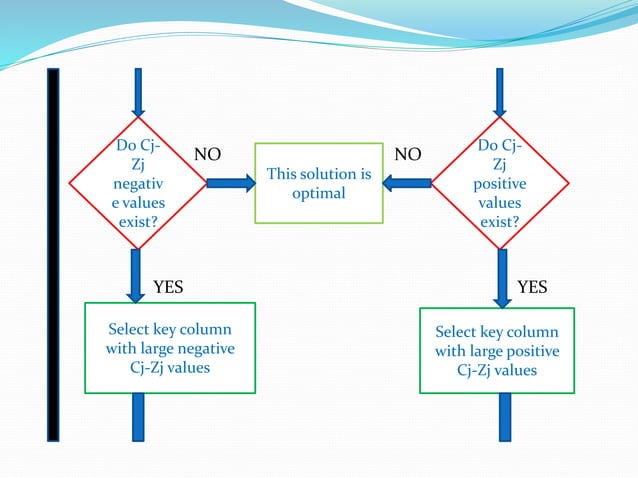 Do Cj-Zj negative values exist?

NO

This solution is optimal

NO

Do Cj-Zj positive values exist?

YES

Select key column with large negative Cj-Zj values

YES

Select key column with large positive Cj-Zj values